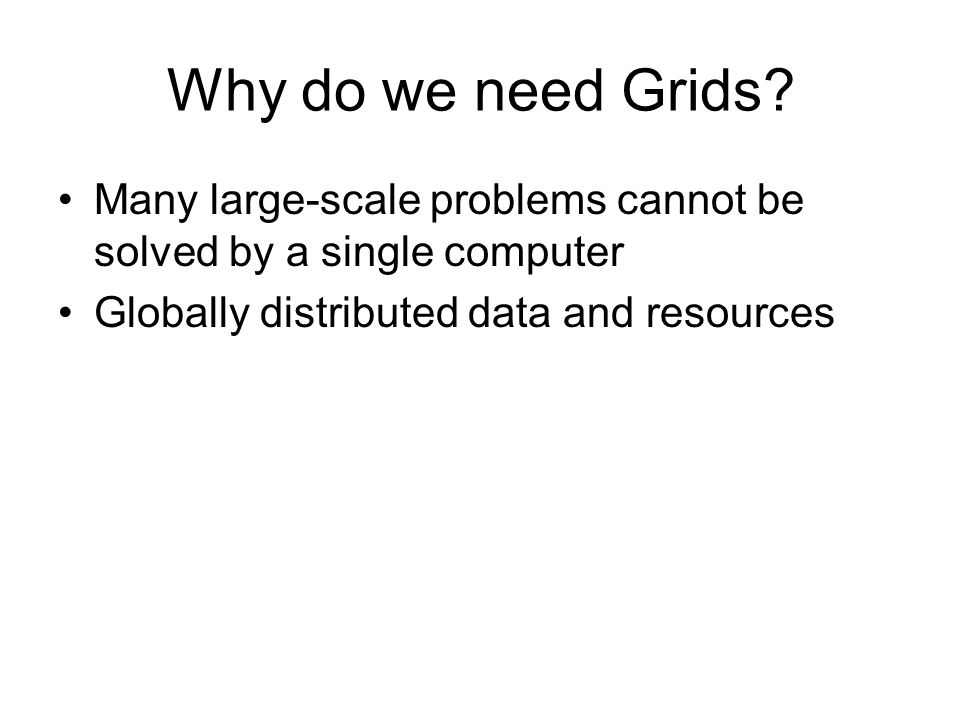 Why do we need Grids?

• Many large-scale problems cannot be solved by a single computer
• Globally distributed data and resources